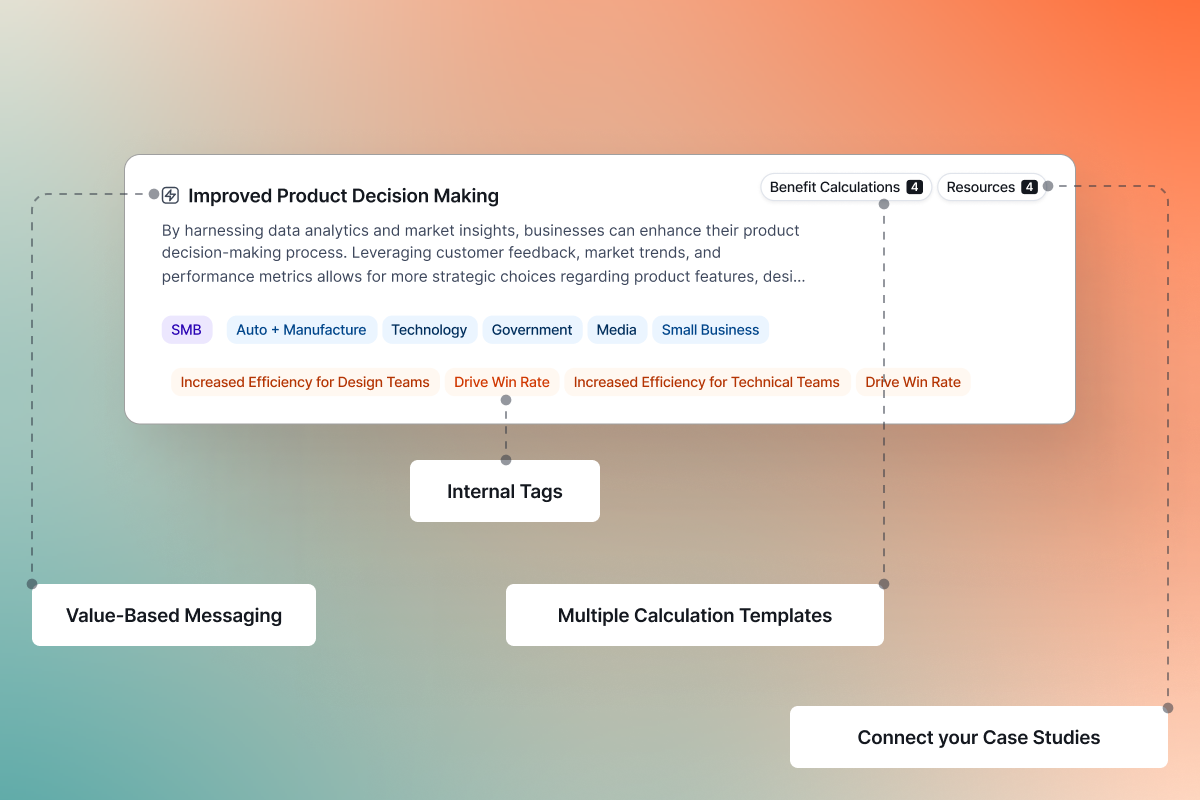 Improved Product Decision Making

Benefit Calculations 4
Resources 4

By harnessing data analytics and market insights, businesses can enhance their product decision-making process. Leveraging customer feedback, market trends, and performance metrics allows for more strategic choices regarding product features, desi...

SMB
Auto + Manufacture
Technology
Government
Media
Small Business

Increased Efficiency for Design Teams
Drive Win Rate
Increased Efficiency for Technical Teams
Drive Win Rate

Internal Tags

Value-Based Messaging

Multiple Calculation Templates

Connect your Case Studies